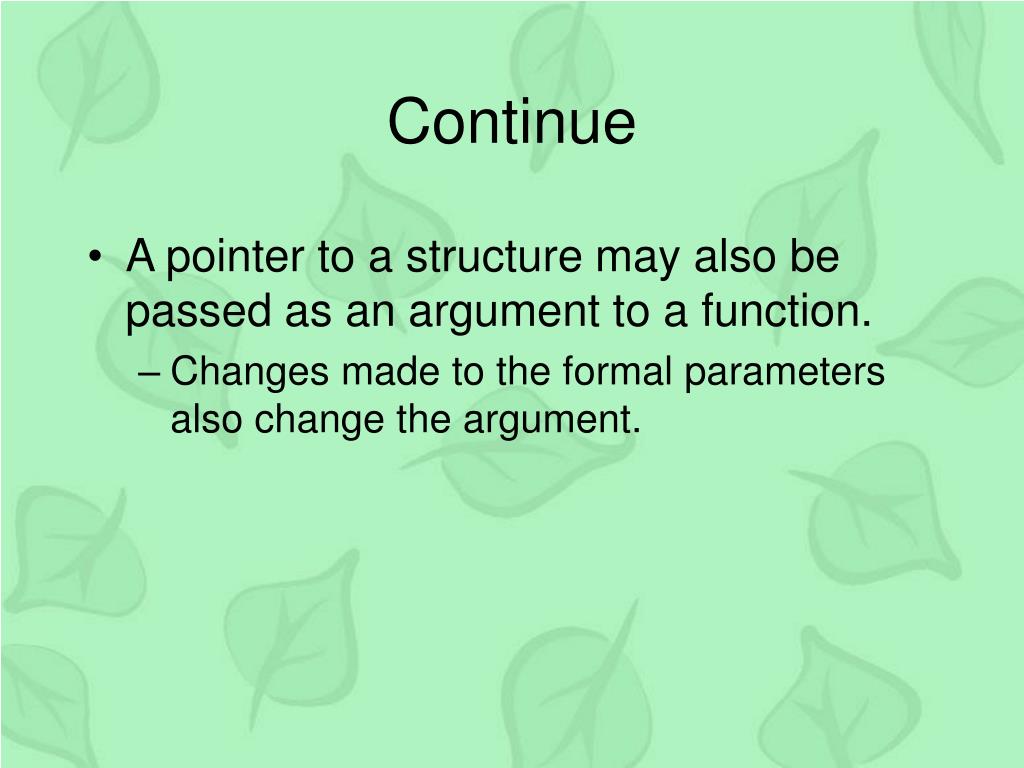 Continue

• A pointer to a structure may also be passed as an argument to a function.
– Changes made to the formal parameters also change the argument.